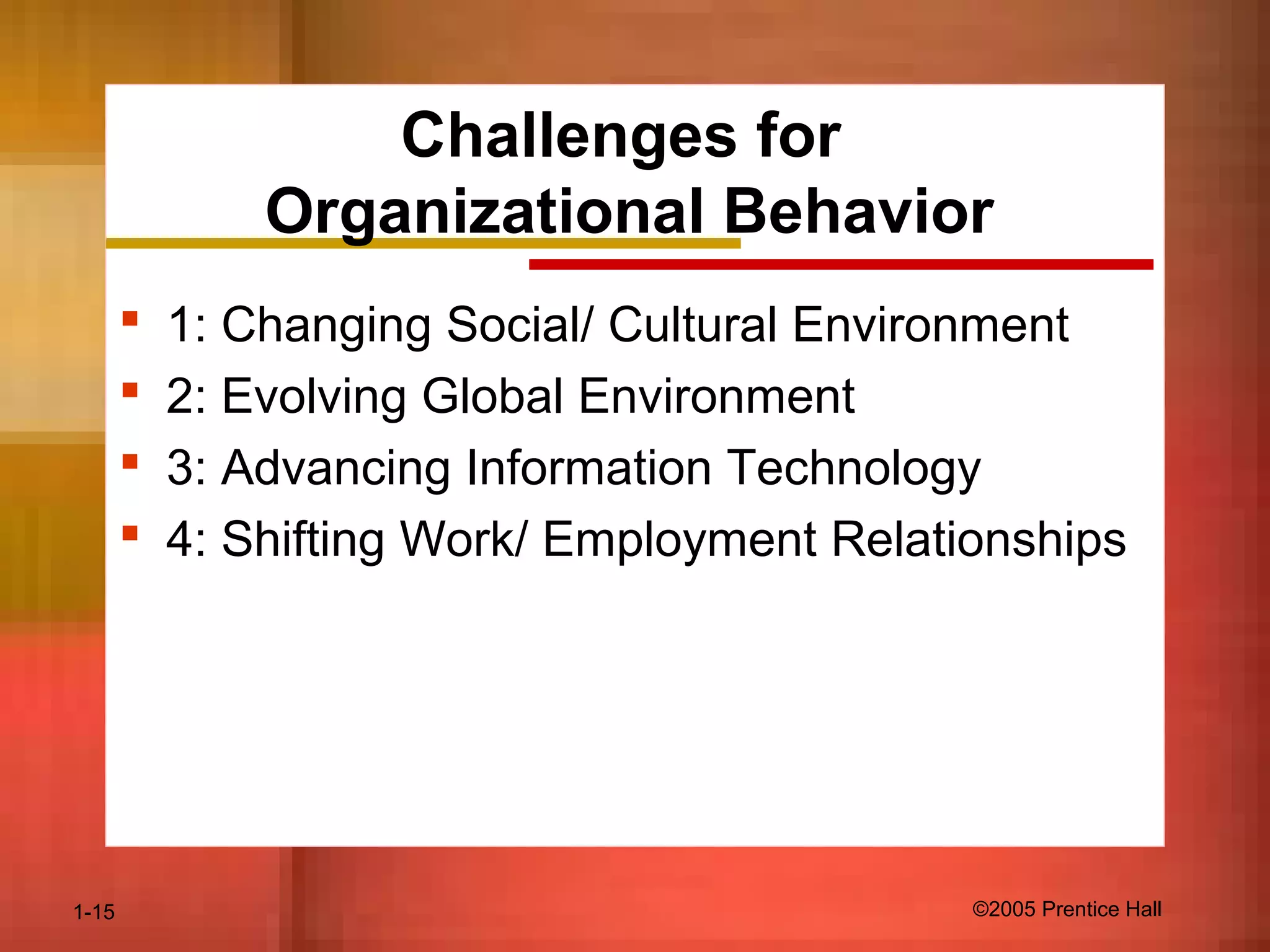 Challenges for Organizational Behavior

- 1: Changing Social/ Cultural Environment
- 2: Evolving Global Environment
- 3: Advancing Information Technology
- 4: Shifting Work/ Employment Relationships

1-15

©2005 Prentice Hall